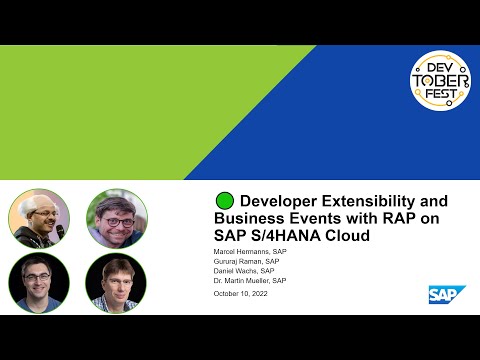 DEV TOBER FEST

Developer Extensibility and Business Events with RAP on SAP S/4HANA Cloud

Marcel Hermanns, SAP
Gururaj Raman, SAP
Daniel Wachs, SAP
Dr. Martin Mueller, SAP

October 10, 2022

SAP